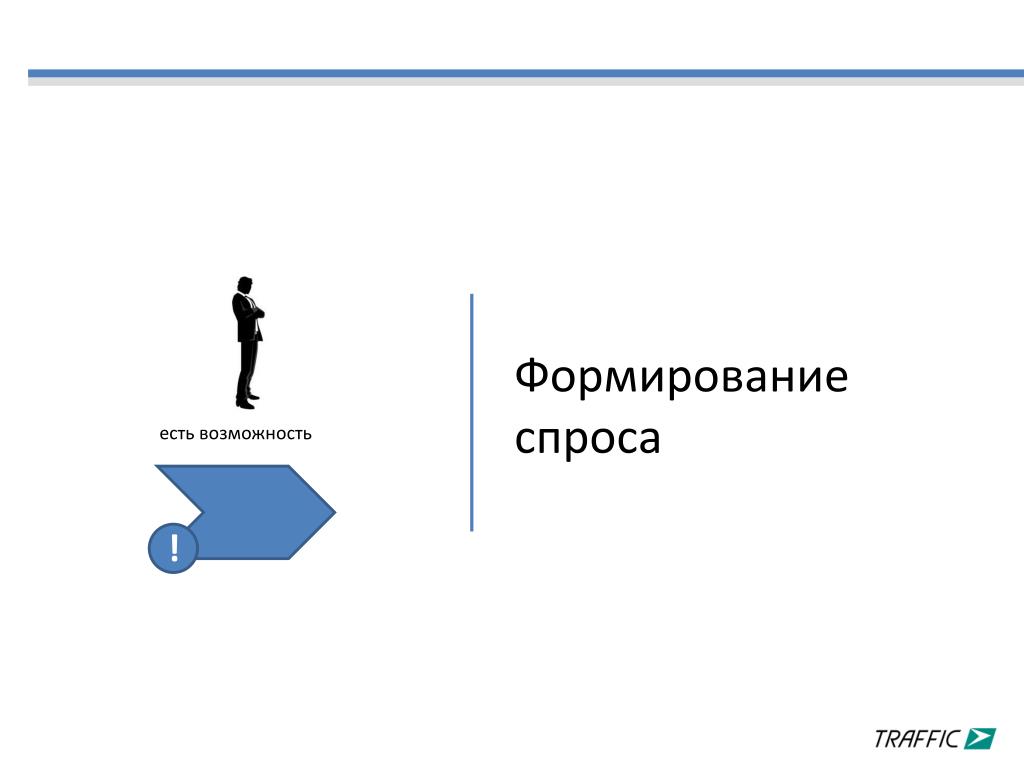 есть возможность

!

Формирование спроса

TRAFFIC